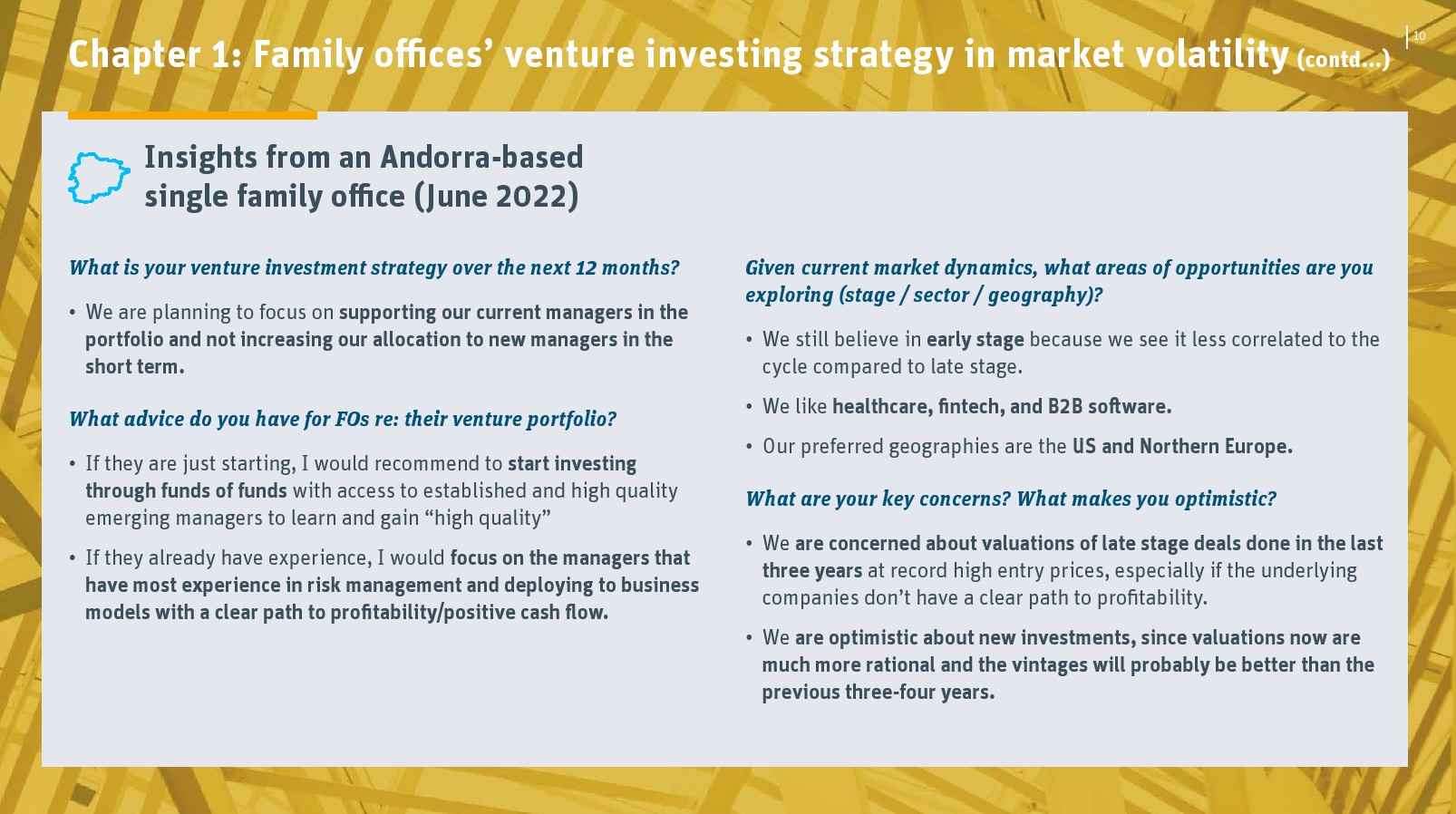 Chapter 1: Family offices' venture investing strategy in market volatility (contd...)

10

Insights from an Andorra-based single family office (June 2022)

What is your venture investment strategy over the next 12 months?

• We are planning to focus on supporting our current managers in the portfolio and not increasing our allocation to new managers in the short term.

What advice do you have for FOs re: their venture portfolio?

• If they are just starting, I would recommend to start investing through funds of funds with access to established and high quality emerging managers to learn and gain "high quality"

• If they already have experience, I would focus on the managers that have most experience in risk management and deploying to business models with a clear path to profitability/positive cash flow.

Given current market dynamics, what areas of opportunities are you exploring (stage / sector / geography)?

• We still believe in early stage because we see it less correlated to the cycle compared to late stage.

• We like healthcare, fintech, and B2B software.

• Our preferred geographies are the US and Northern Europe.

What are your key concerns? What makes you optimistic?

• We are concerned about valuations of late stage deals done in the last three years at record high entry prices, especially if the underlying companies don't have a clear path to profitability.

• We are optimistic about new investments, since valuations now are much more rational and the vintages will probably be better than the previous three-four years.